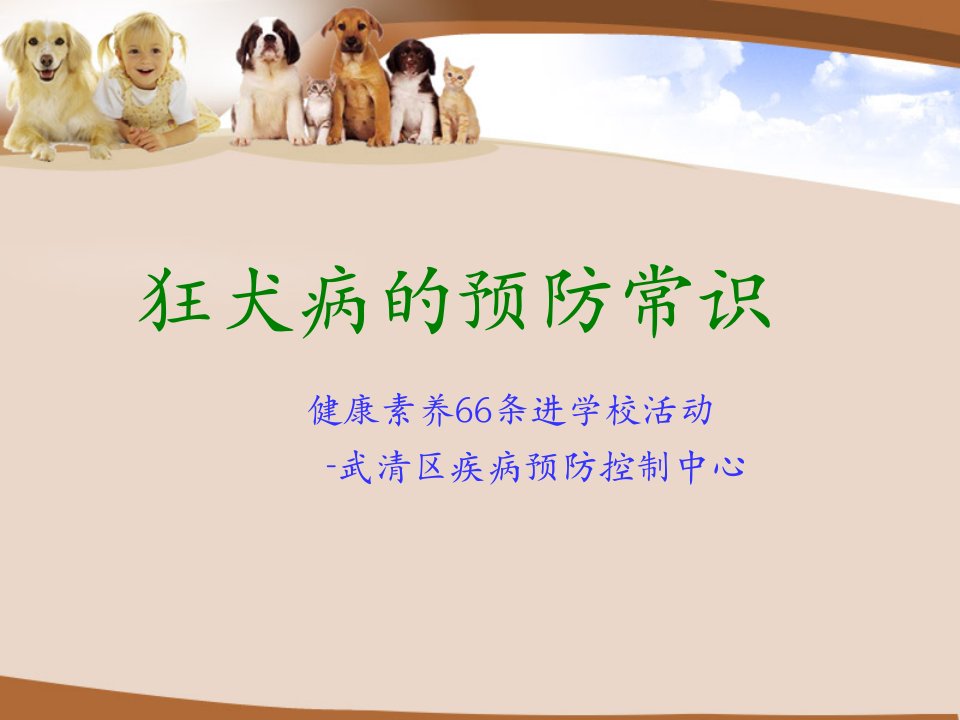 狂犬病的预防常识

健康素养66条进学校活动

-武清区疾病预防控制中心